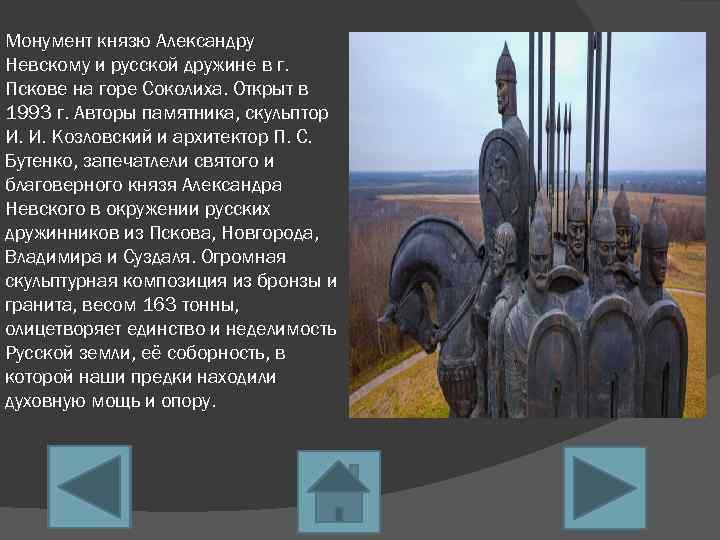 Монумент князю Александру Невскому и русской дружине в г. Пскове на горе Соколиха. Открыт в 1993 г. Авторы памятника, скульптор И. И. Козловский и архитектор П. С. Бутенко, запечатлели святого и благоверного князя Александра Невского в окружении русских дружинников из Пскова, Новгорода, Владимира и Суздаля. Огромная скульптурная композиция из бронзы и гранита, весом 163 тонны, олицетворяет единство и неделимость Русской земли, её соборность, в которой наши предки находили духовную мощь и опору.